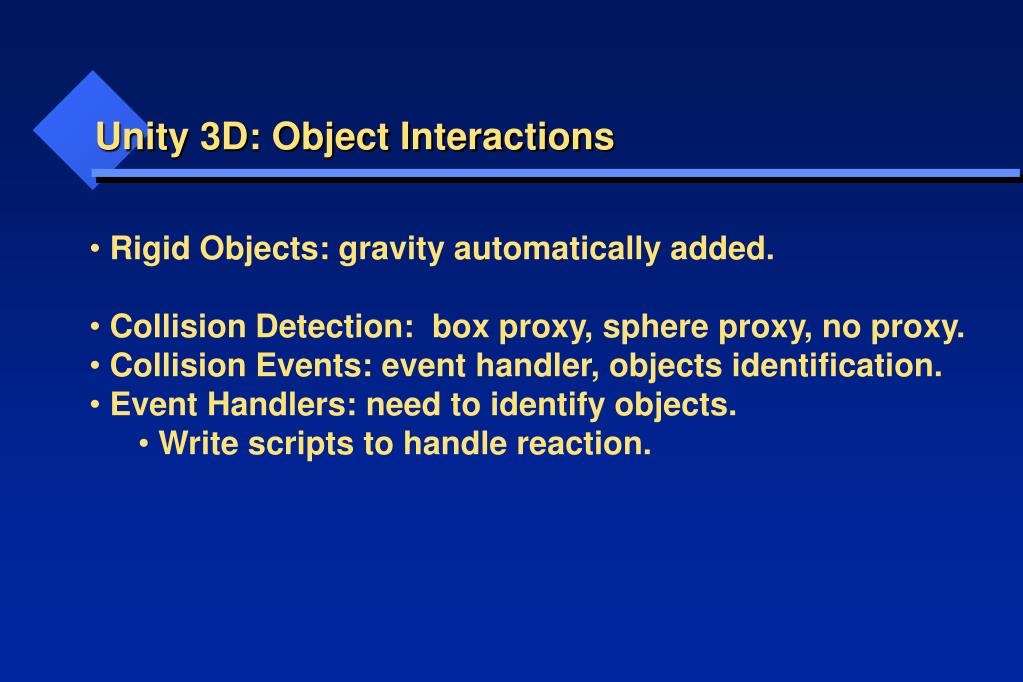 Unity 3D: Object Interactions

• Rigid Objects: gravity automatically added.

• Collision Detection: box proxy, sphere proxy, no proxy.
• Collision Events: event handler, objects identification.
• Event Handlers: need to identify objects.
• Write scripts to handle reaction.